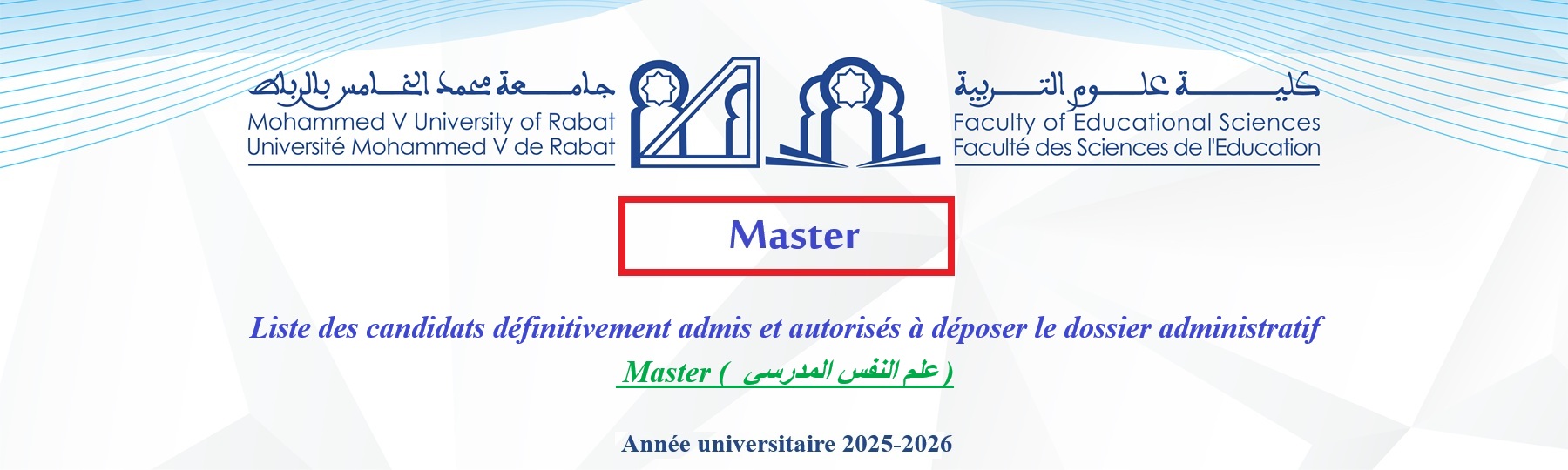 جامعة محمد الخامس بالرباط
Mohammed V University of Rabat
Université Mohammed V de Rabat

كلية علوم التربية
Faculty of Educational Sciences
Faculté des Sciences de l'Education

Master

Liste des candidats définitivement admis et autorisés à déposer le dossier administratif

Master ( علم النفس المدرسي )

Année universitaire 2025-2026